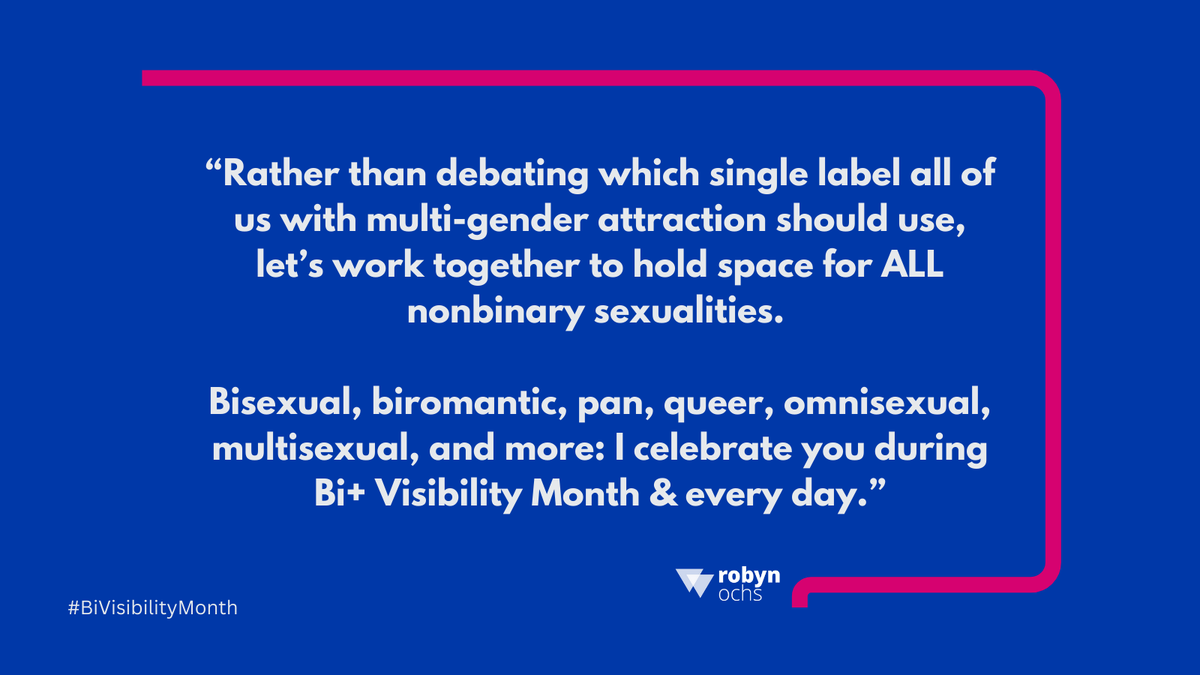 “Rather than debating which single label all of us with multi-gender attraction should use, let’s work together to hold space for ALL nonbinary sexualities.

Bisexual, biromantic, pan, queer, omnisexual, multisexual, and more: I celebrate you during Bi+ Visibility Month & every day.”

robyn ochs

#BiVisibilityMonth